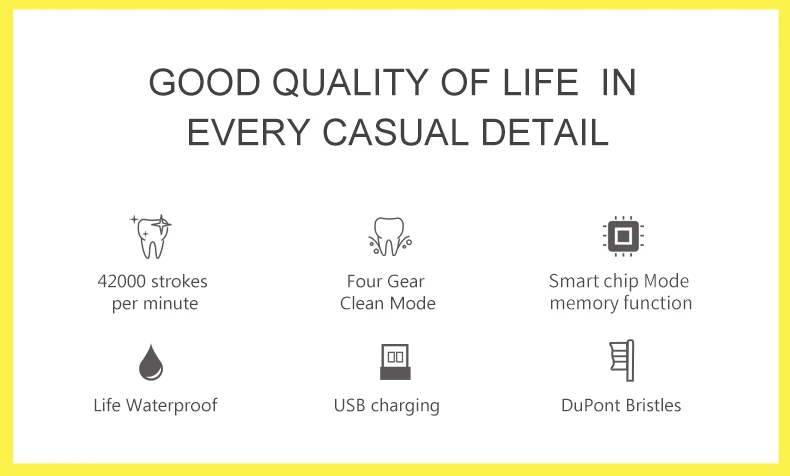 GOOD QUALITY OF LIFE IN EVERY CASUAL DETAIL

42000 strokes per minute

Four Gear Clean Mode

Smart chip Mode memory function

Life Waterproof

USB charging

DuPont Bristles